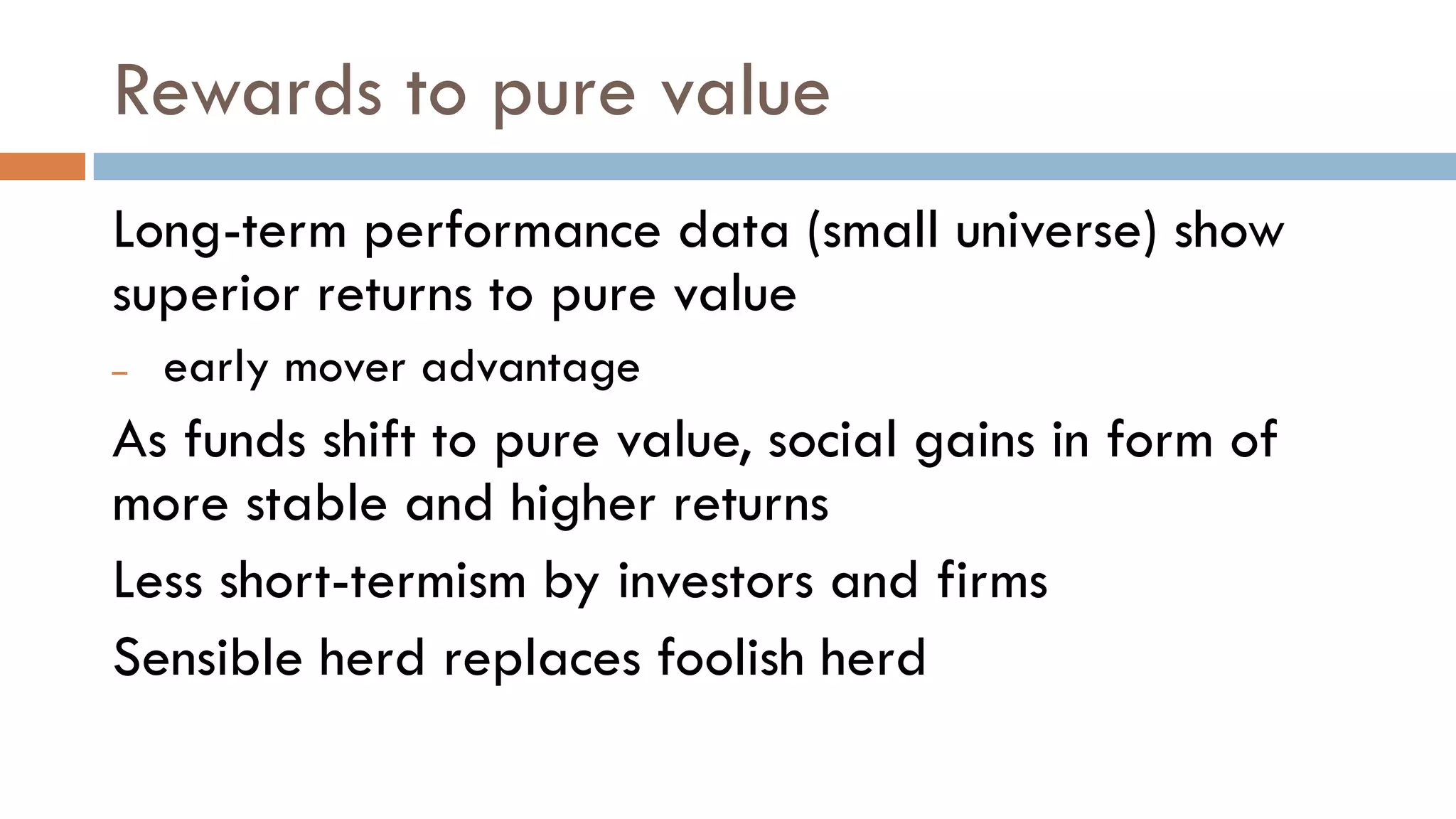 Rewards to pure value

Long-term performance data (small universe) show superior returns to pure value

– early mover advantage

As funds shift to pure value, social gains in form of more stable and higher returns

Less short-termism by investors and firms

Sensible herd replaces foolish herd